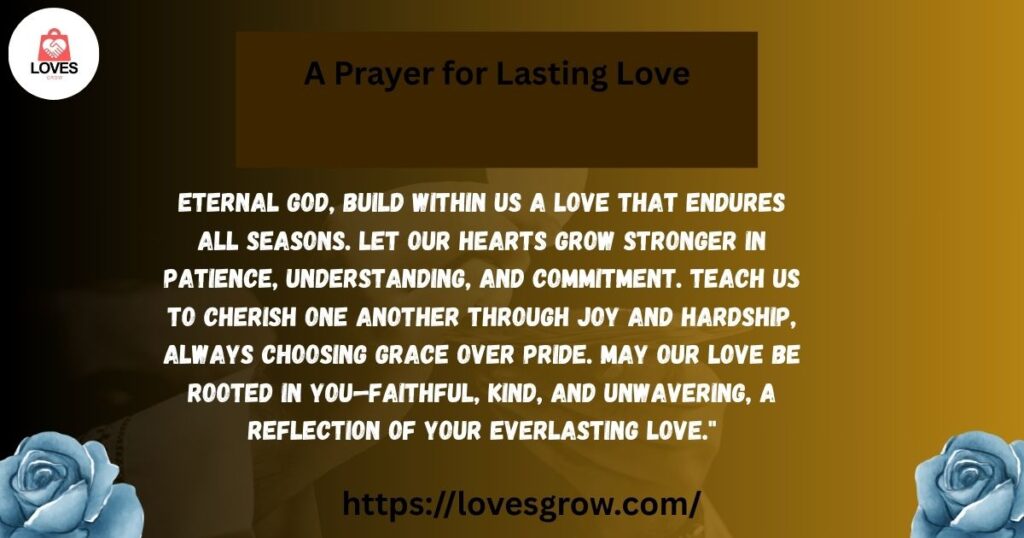 LOVES
GROW

A Prayer for Lasting Love

ETERNAL GOD, BUILD WITHIN US A LOVE THAT ENDURES ALL SEASONS. LET OUR HEARTS GROW STRONGER IN PATIENCE, UNDERSTANDING, AND COMMITMENT. TEACH US TO CHERISH ONE ANOTHER THROUGH JOY AND HARDSHIP, ALWAYS CHOOSING GRACE OVER PRIDE. MAY OUR LOVE BE ROOTED IN YOU—FAITHFUL, KIND, AND UNWAVERING, A REFLECTION OF YOUR EVERLASTING LOVE."

https://lovesgrow.com/